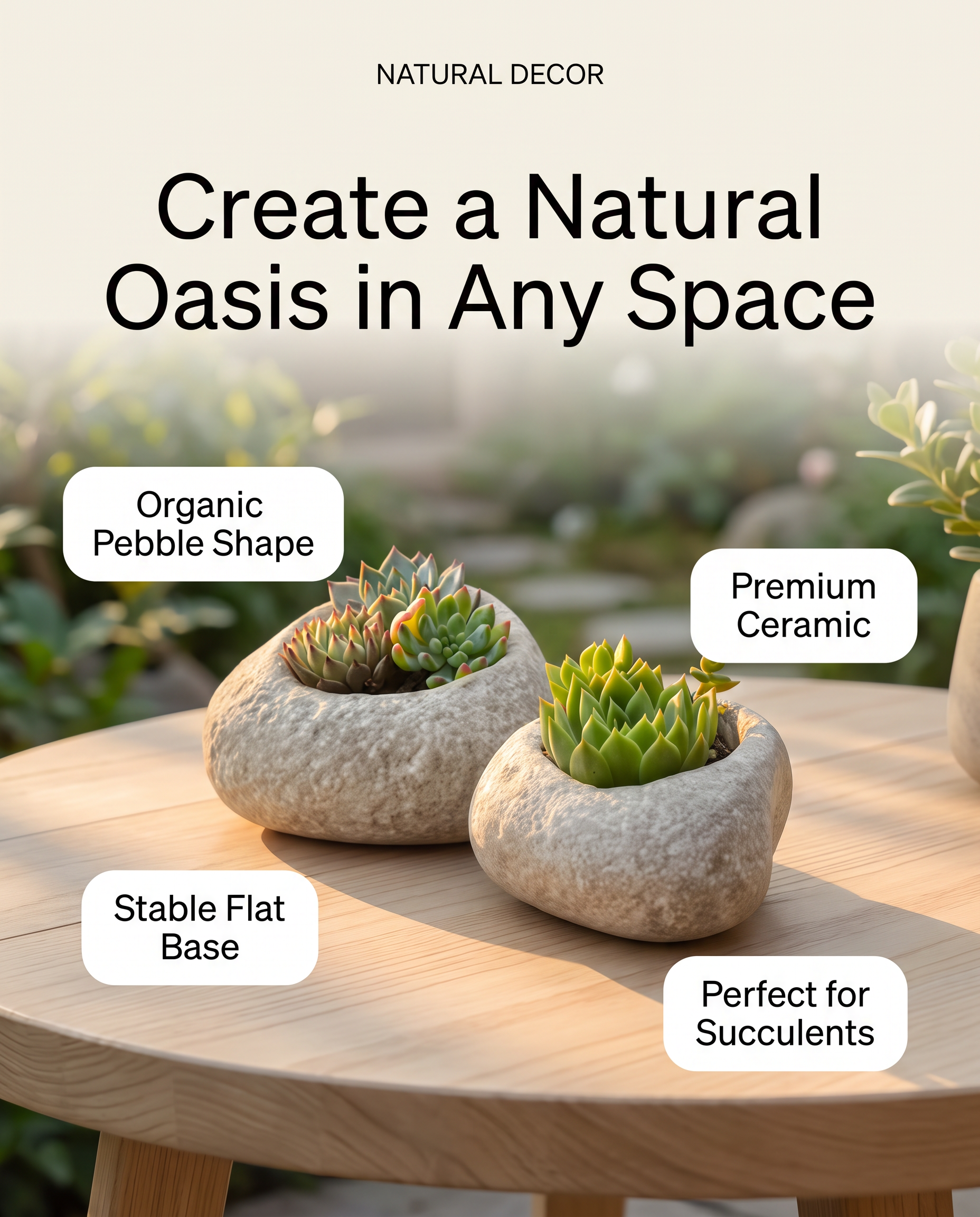 NATURAL DECOR

Create a Natural Oasis in Any Space

Organic Pebble Shape

Premium Ceramic

Stable Flat Base

Perfect for Succulents